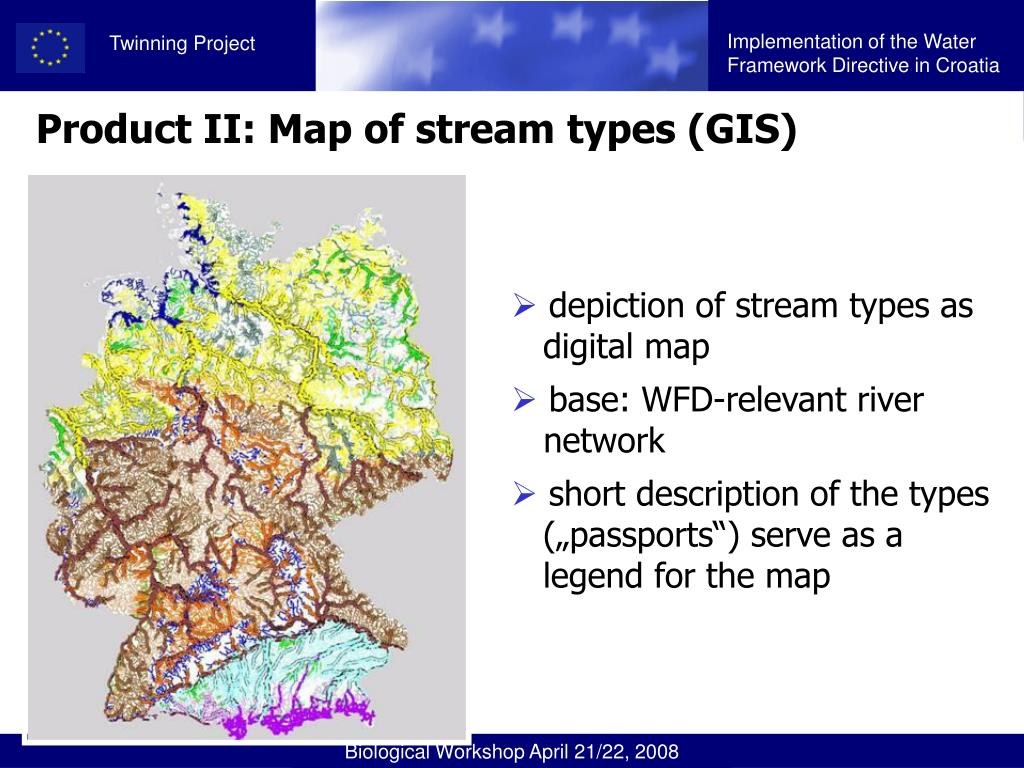 Twinning Project

Implementation of the Water Framework Directive in Croatia

Product II: Map of stream types (GIS)

➢ depiction of stream types as digital map

➢ base: WFD-relevant river network

➢ short description of the types („passports“) serve as a legend for the map

Biological Workshop April 21/22, 2008